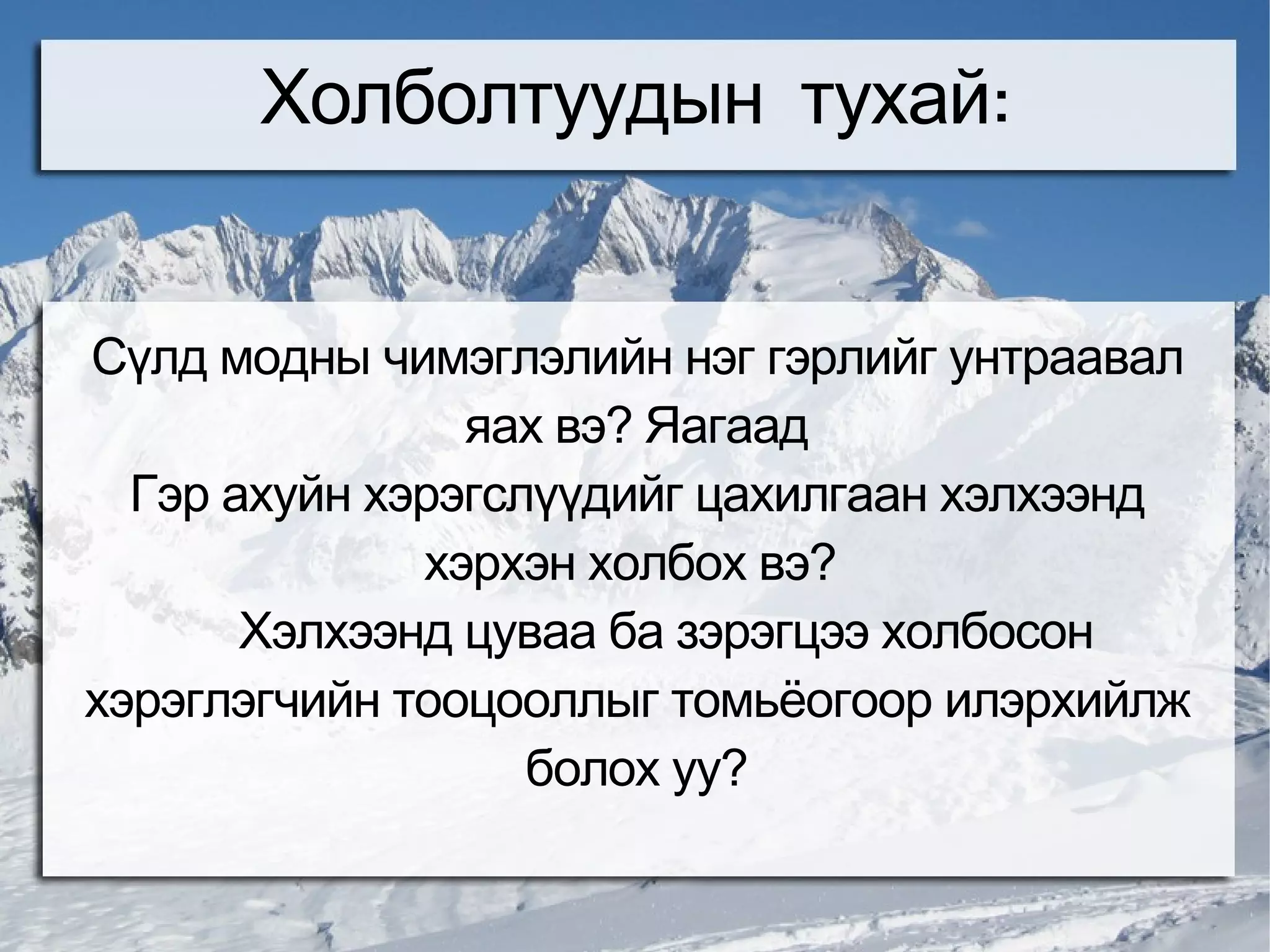 Холболтуудын тухай:

Сүлд модны чимэглэлийн нэг гэрлийг унтраавал яах вэ? Яагаад
Гэр ахуйн хэрэгслүүдийг цахилгаан хэлхээнд хэрхэн холбох вэ?
Хэлхээнд цуваа ба зэрэгцээ холбосон хэрэглэгчийн тооцооллыг томьёогоор илэрхийлж болох уу?